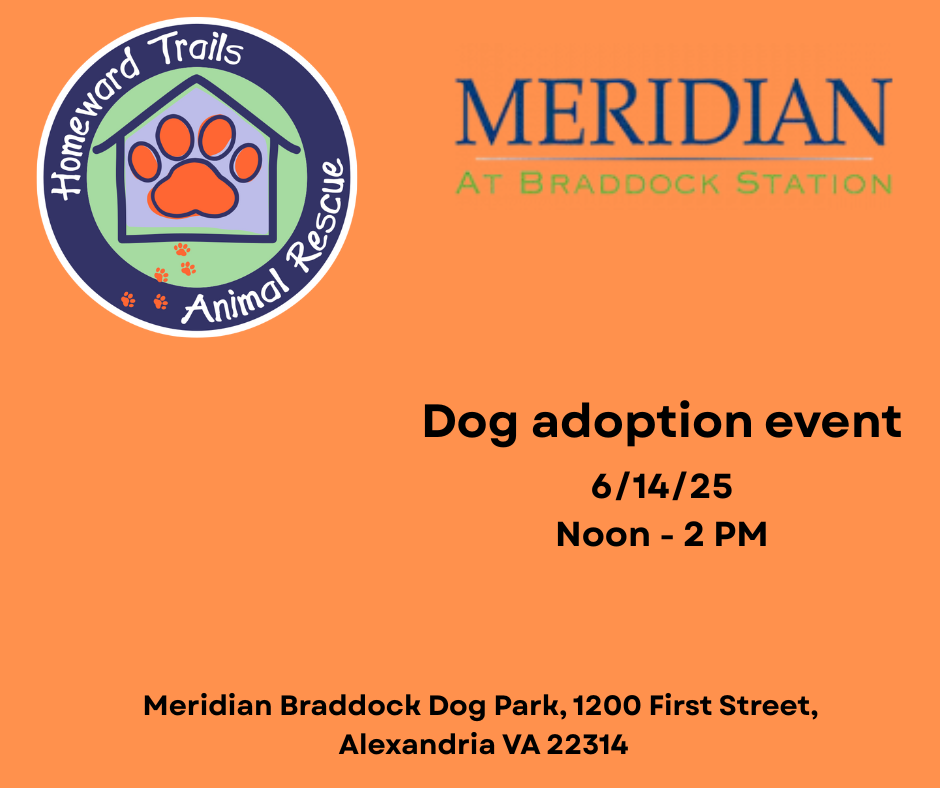 Homeward Trails
Animal Rescue

MERIDIAN
AT BRADDOCK STATION

Dog adoption event
6/14/25
Noon - 2 PM

Meridian Braddock Dog Park, 1200 First Street, Alexandria VA 22314